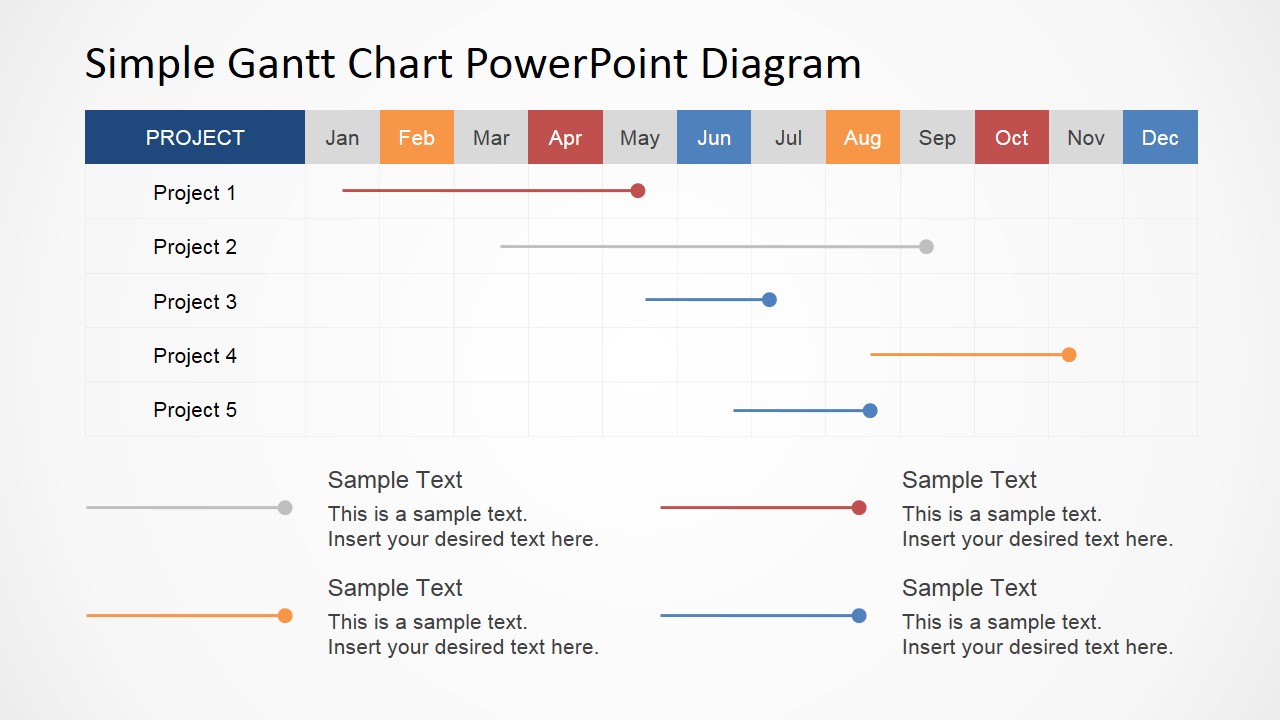 Simple Gantt Chart PowerPoint Diagram

| PROJECT | Jan | Feb | Mar | Apr | May | Jun | Jul | Aug | Sep | Oct | Nov | Dec |
|---|---|---|---|---|---|---|---|---|---|---|---|---|
| Project 1 | | | | | | | | | | | | |
| Project 2 | | | | | | | | | | | | |
| Project 3 | | | | | | | | | | | | |
| Project 4 | | | | | | | | | | | | |
| Project 5 | | | | | | | | | | | | |

Sample Text
This is a sample text.
Insert your desired text here.

Sample Text
This is a sample text.
Insert your desired text here.

Sample Text
This is a sample text.
Insert your desired text here.

Sample Text
This is a sample text.
Insert your desired text here.